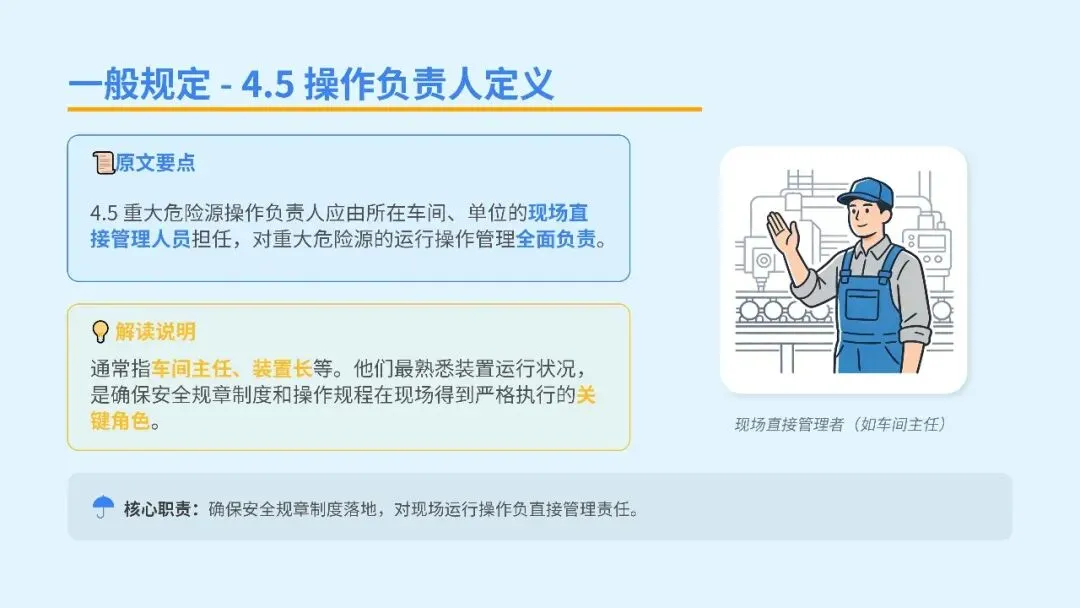 一般规定 - 4.5 操作负责人定义

原文要点

4.5 重大危险源操作负责人应由所在车间、单位的现场直接管理人员担任，对重大危险源的运行操作管理全面负责。

解读说明

通常指车间主任、装置长等。他们最熟悉装置运行状况，是确保安全规章制度和操作规程在现场得到严格执行的关键角色。

现场直接管理者（如车间主任）

核心职责：确保安全规章制度落地，对现场运行操作负直接管理责任。